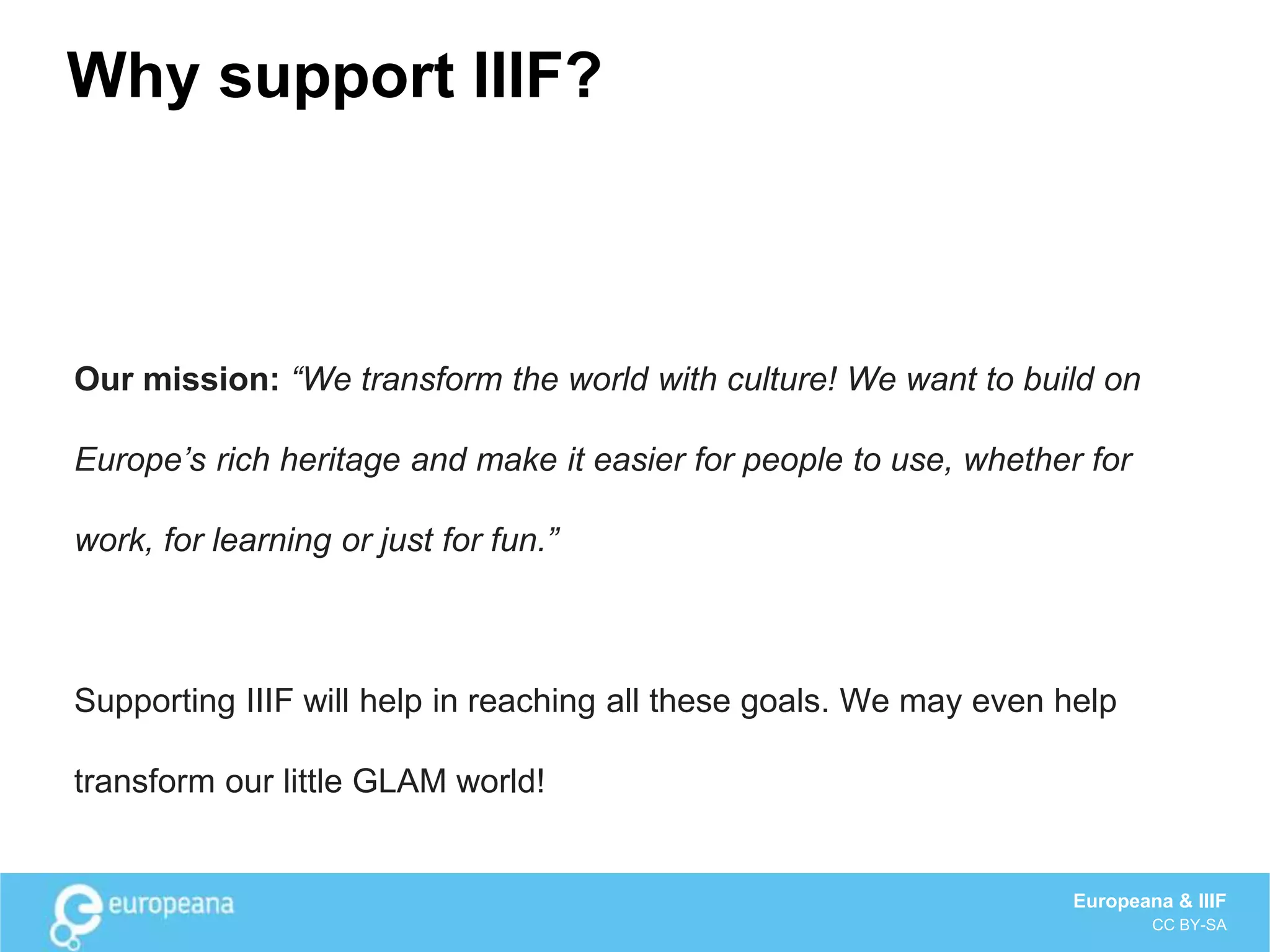 Why support IIIF?

Our mission: “We transform the world with culture! We want to build on Europe’s rich heritage and make it easier for people to use, whether for work, for learning or just for fun.”

Supporting IIIF will help in reaching all these goals. We may even help transform our little GLAM world!

europeana

Europeana & IIIF
CC BY-SA